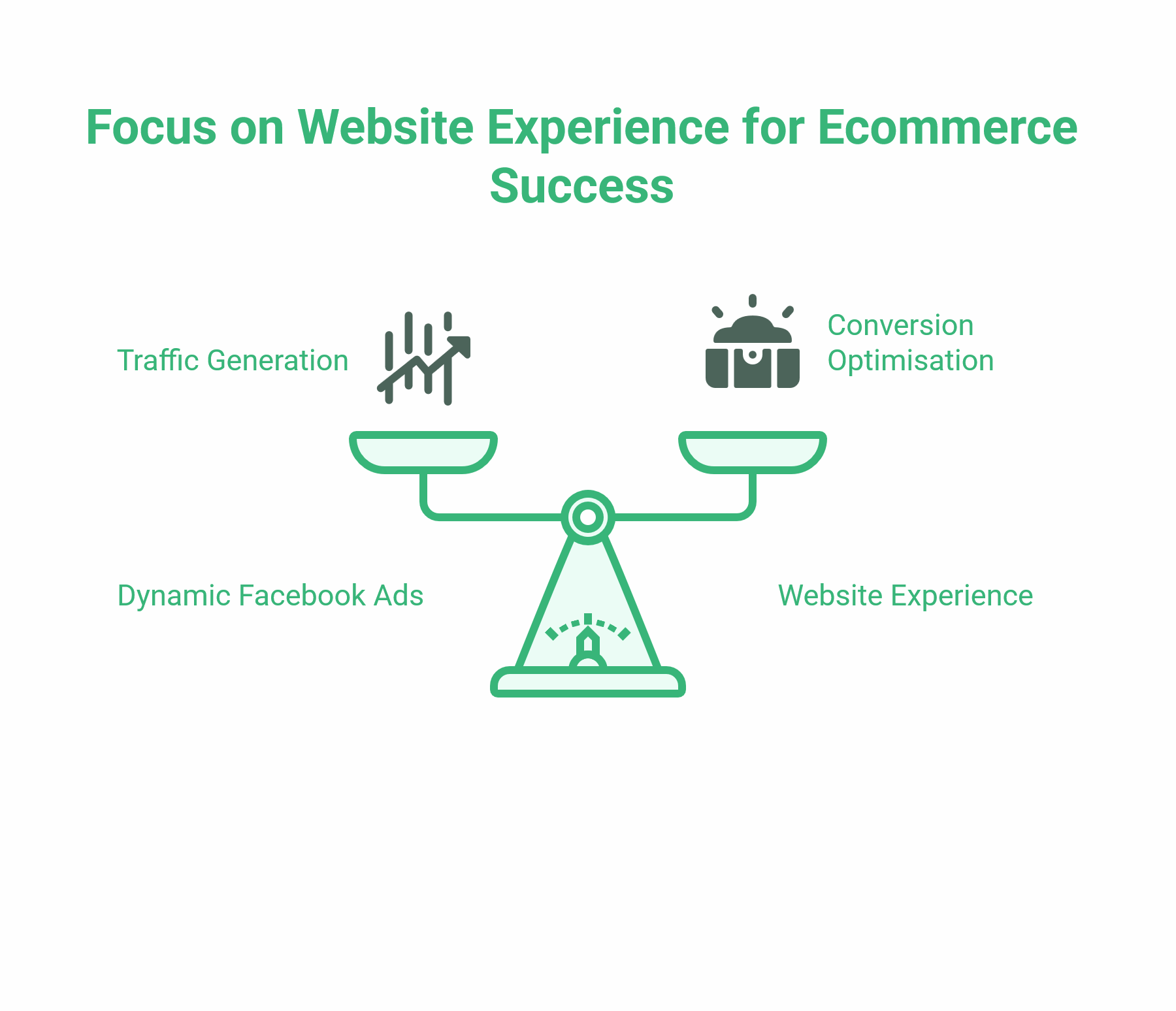 Focus on Website Experience for Ecommerce Success

Traffic Generation

Conversion Optimisation

Dynamic Facebook Ads

Website Experience